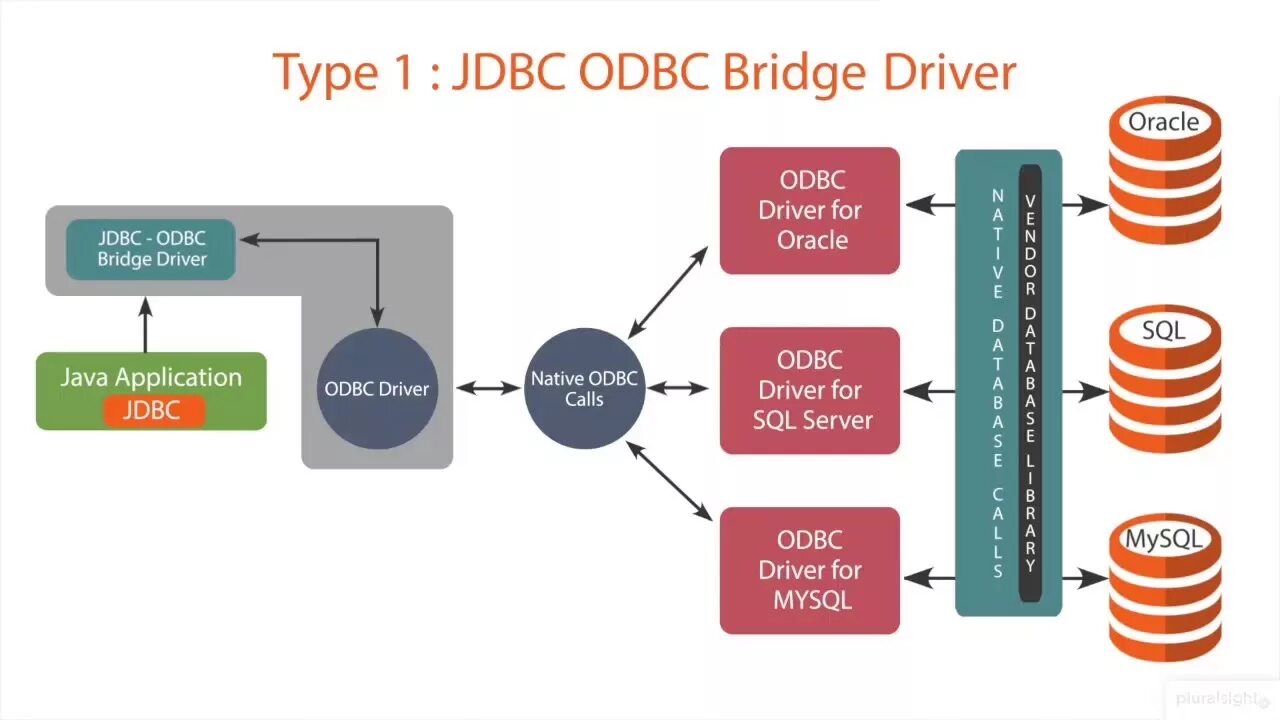 Type 1 : JDBC ODBC Bridge Driver

JDBC - ODBC Bridge Driver

Java Application
JDBC

ODBC Driver

Native ODBC Calls

ODBC Driver for Oracle

ODBC Driver for SQL Server

ODBC Driver for MYSQL

NATIVE DATABASE CALLS

VENDOR DATABASE LIBRARY

Oracle

SQL

MySQL

pluralsight